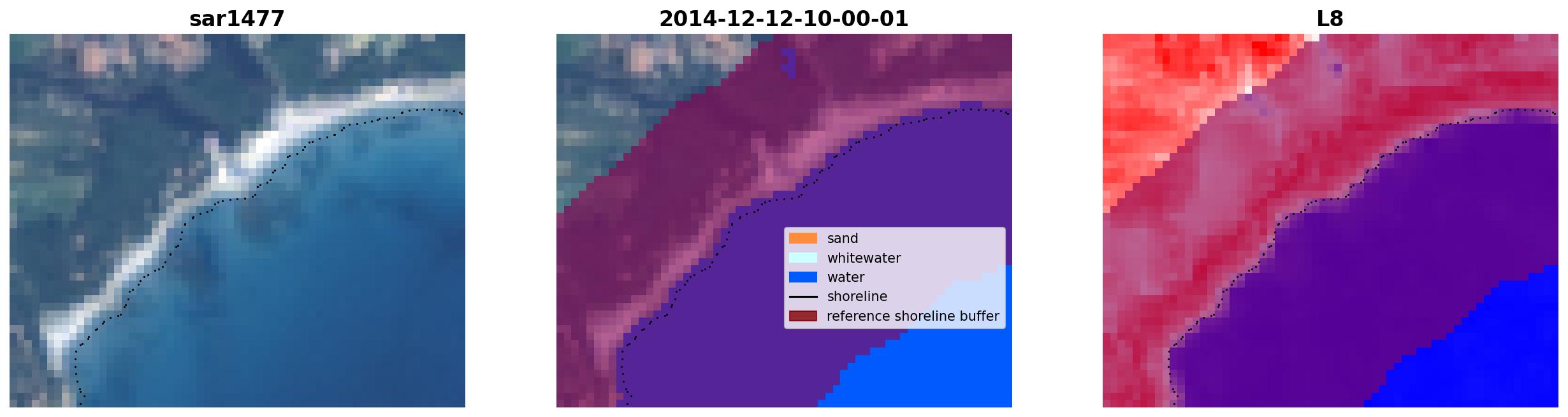 sar1477

2014-12-12-10-00-01

sand
whitewater
water
shoreline
reference shoreline buffer

L8